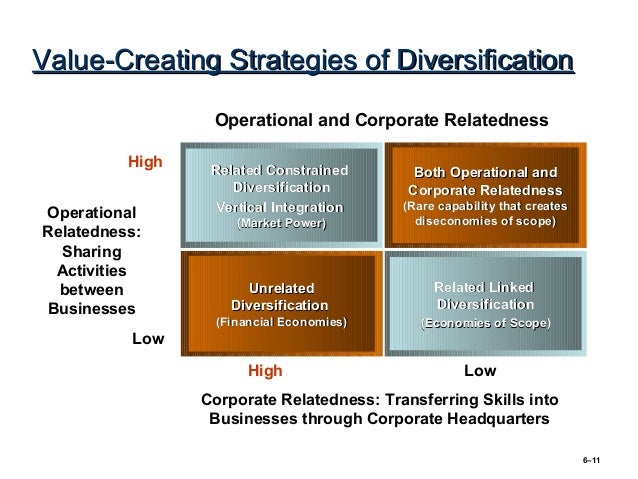 Value-Creating Strategies of Diversification

Operational and Corporate Relatedness

High

Operational Relatedness: Sharing Activities between Businesses

Low

Related Constrained Diversification
Vertical Integration
(Market Power)

Both Operational and Corporate Relatedness
(Rare capability that creates diseconomies of scope)

Unrelated Diversification
(Financial Economies)

Related Linked Diversification
(Economies of Scope)

High

Low

Corporate Relatedness: Transferring Skills into Businesses through Corporate Headquarters

6–11